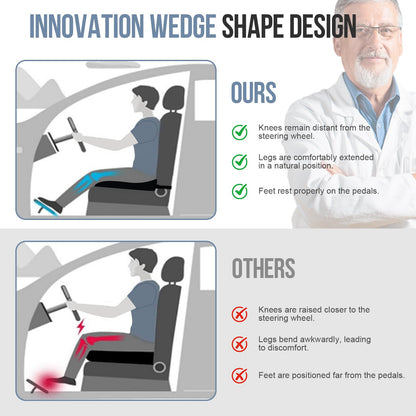 INNOVATION WEDGE SHAPE DESIGN

OURS

Knees remain distant from the steering wheel.

Legs are comfortably extended in a natural position.

Feet rest properly on the pedals.

OTHERS

Knees are raised closer to the steering wheel.

Legs bend awkwardly, leading to discomfort.

Feet are positioned far from the pedals.